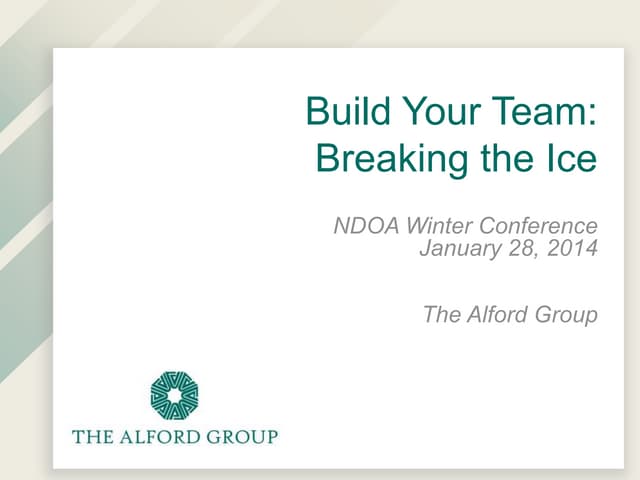 Build Your Team: Breaking the Ice

NDOA Winter Conference
January 28, 2014

The Alford Group

THE ALFORD GROUP